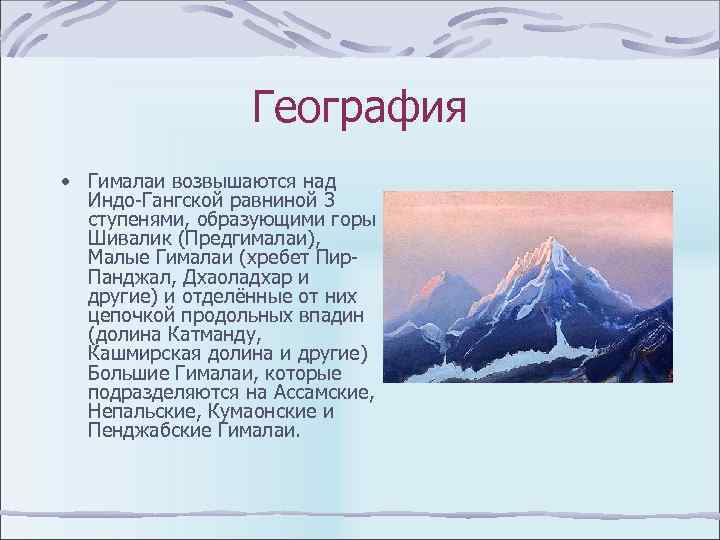 География

• Гималаи возвышаются над Индо-Гангской равниной 3 ступенями, образующими горы Шивалик (Предгималаи), Малые Гималаи (хребет Пир-Панджал, Дхаоладхар и другие) и отделённые от них цепочкой продольных впадин (долина Катманду, Кашмирская долина и другие) Большие Гималаи, которые подразделяются на Ассамские, Непальские, Кумаонские и Пенджабские Гималаи.